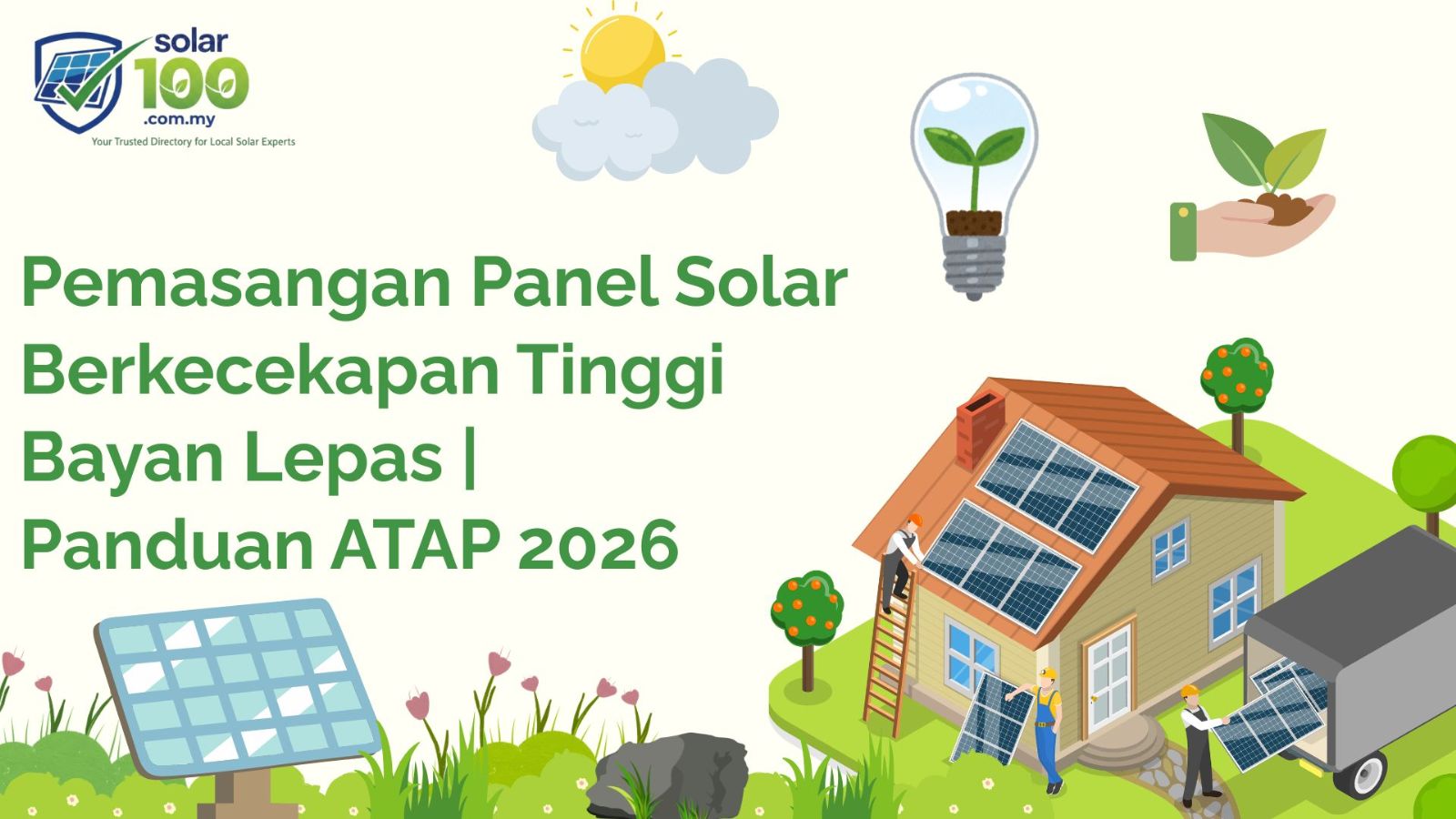 solar
100
.com.my
Your Trusted Directory for Local Solar Experts

Pemasangan Panel Solar Berkecekapan Tinggi Bayan Lepas | Panduan ATAP 2026